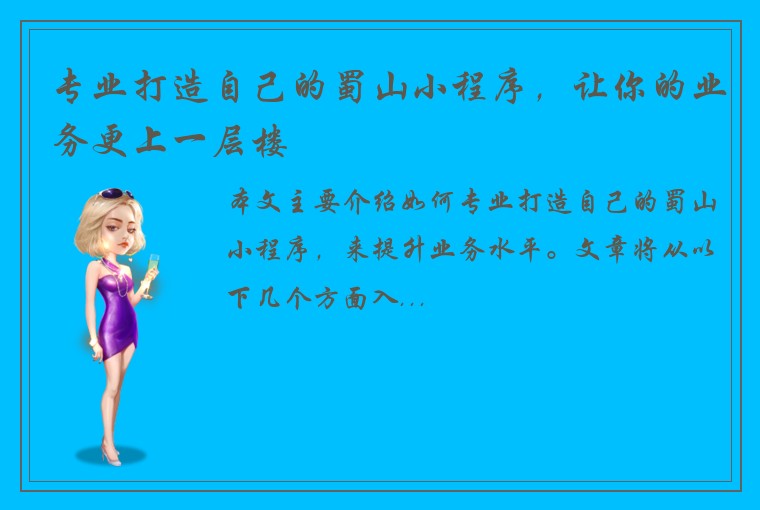 专业打造自己的蜀山小程序，让你的业务更上一层楼

本文主要介绍如何专业打造自己的蜀山小程序，来提升业务水平。文章将从以下几个方面入...